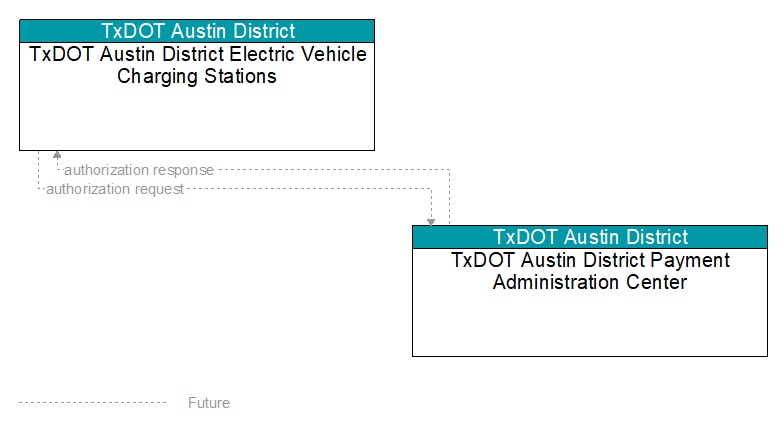 TxDOT Austin District
TxDOT Austin District Electric Vehicle Charging Stations

authorization response
authorization request

TxDOT Austin District
TxDOT Austin District Payment Administration Center

Future